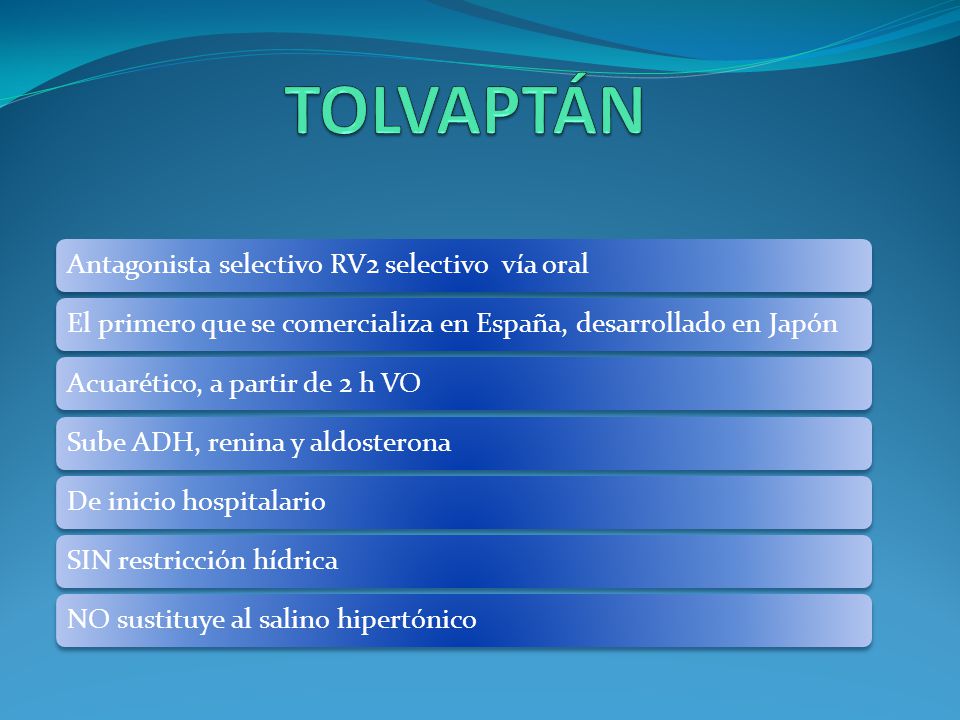 TOLVAPTÁN

Antagonista selectivo RV2 selectivo vía oral

El primero que se comercializa en España, desarrollado en Japón

Acuarético, a partir de 2 h VO

Sube ADH, renina y aldosterona

De inicio hospitalario

SIN restricción hídrica

NO sustituye al salino hipertónico